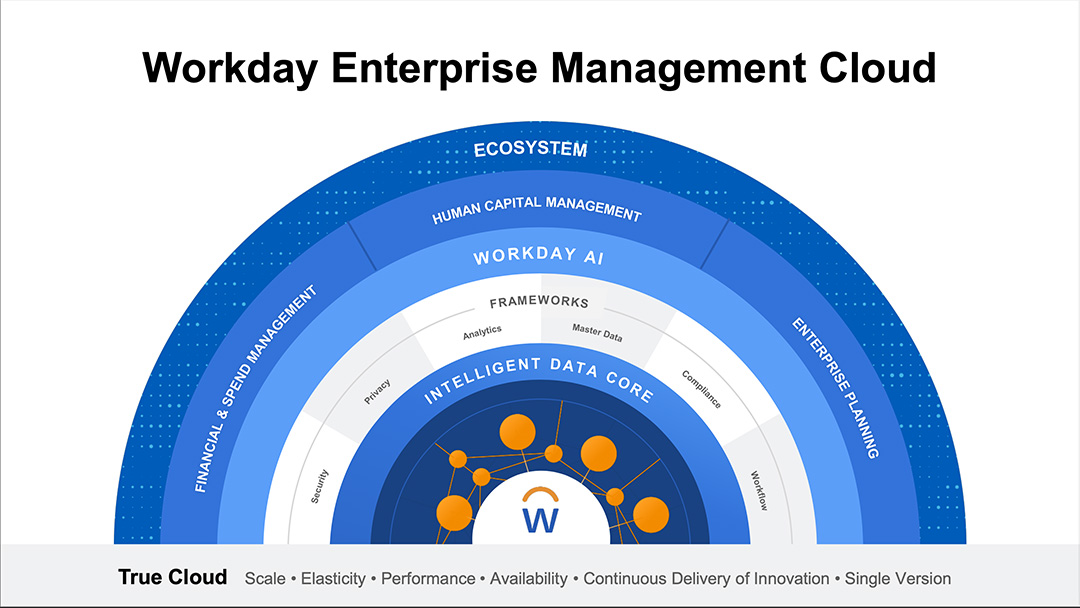 Workday Enterprise Management Cloud

ECOSYSTEM

HUMAN CAPITAL MANAGEMENT

FINANCIAL & SPEND MANAGEMENT

ENTERPRISE PLANNING

WORKDAY AI

FRAMEWORKS

Security

Privacy

Analytics

Master Data

Compliance

Workflow

INTELLIGENT DATA CORE

W

True Cloud Scale • Elasticity • Performance • Availability • Continuous Delivery of Innovation • Single Version